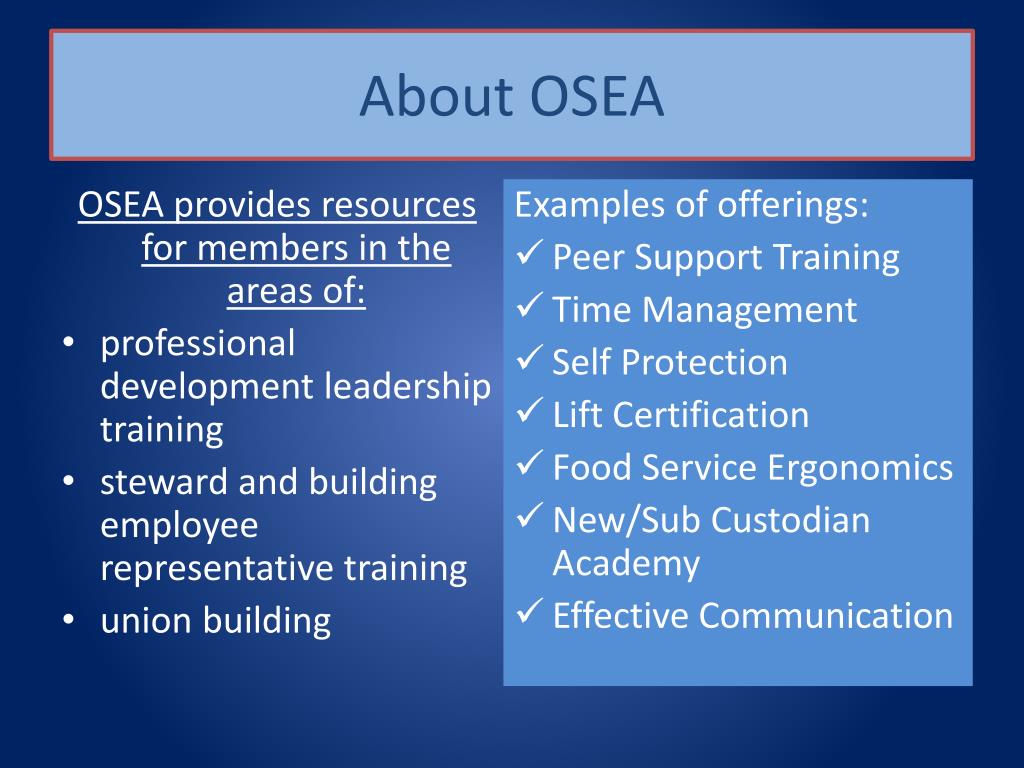 About OSEA

OSEA provides resources for members in the areas of:

• professional development leadership training
• steward and building employee representative training
• union building

Examples of offerings:
✓ Peer Support Training
✓ Time Management
✓ Self Protection
✓ Lift Certification
✓ Food Service Ergonomics
✓ New/Sub Custodian Academy
✓ Effective Communication